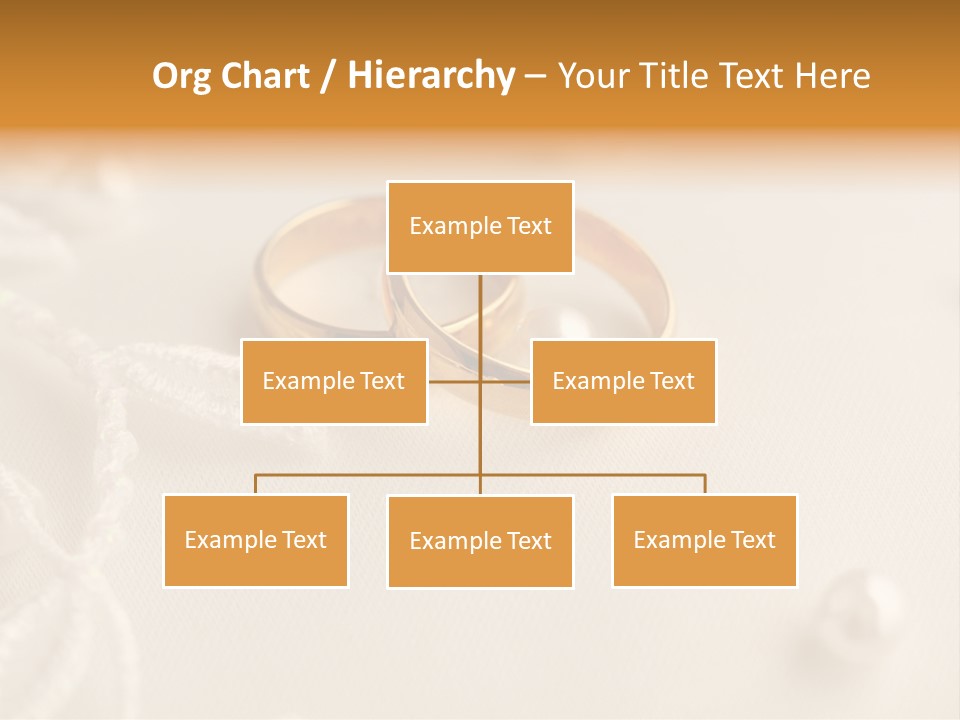 Org Chart / Hierarchy – Your Title Text Here

Example Text

Example Text

Example Text

Example Text

Example Text

Example Text